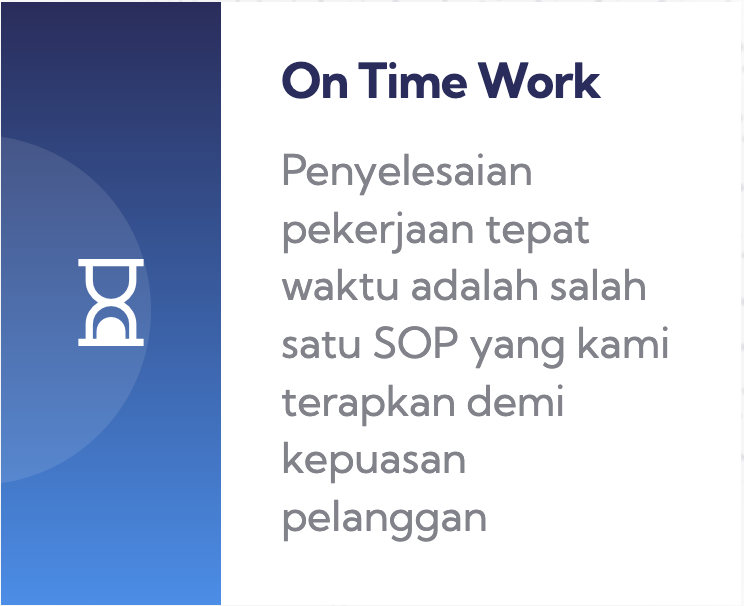 On Time Work

Penyelesaian pekerjaan tepat waktu adalah salah satu SOP yang kami terapkan demi kepuasan pelanggan